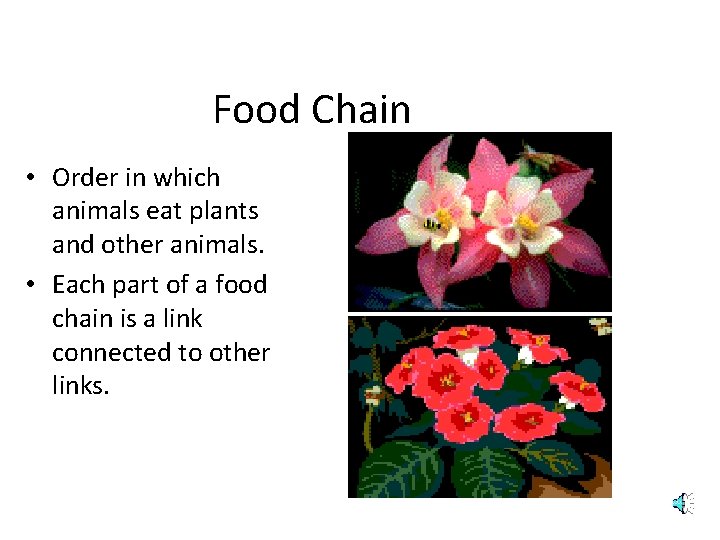 Food Chain

• Order in which animals eat plants and other animals.
• Each part of a food chain is a link connected to other links.